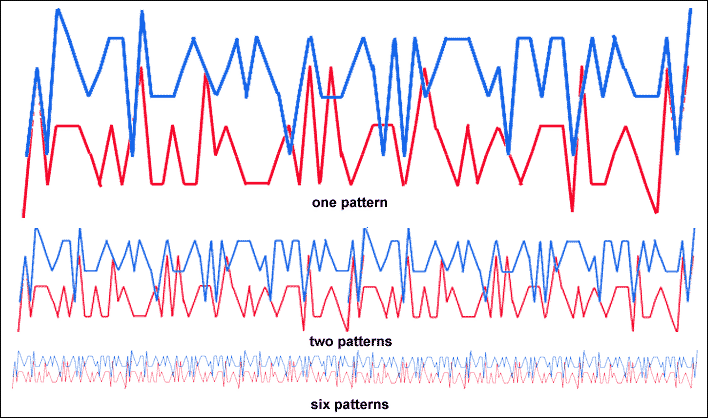 one pattern

two patterns

six patterns